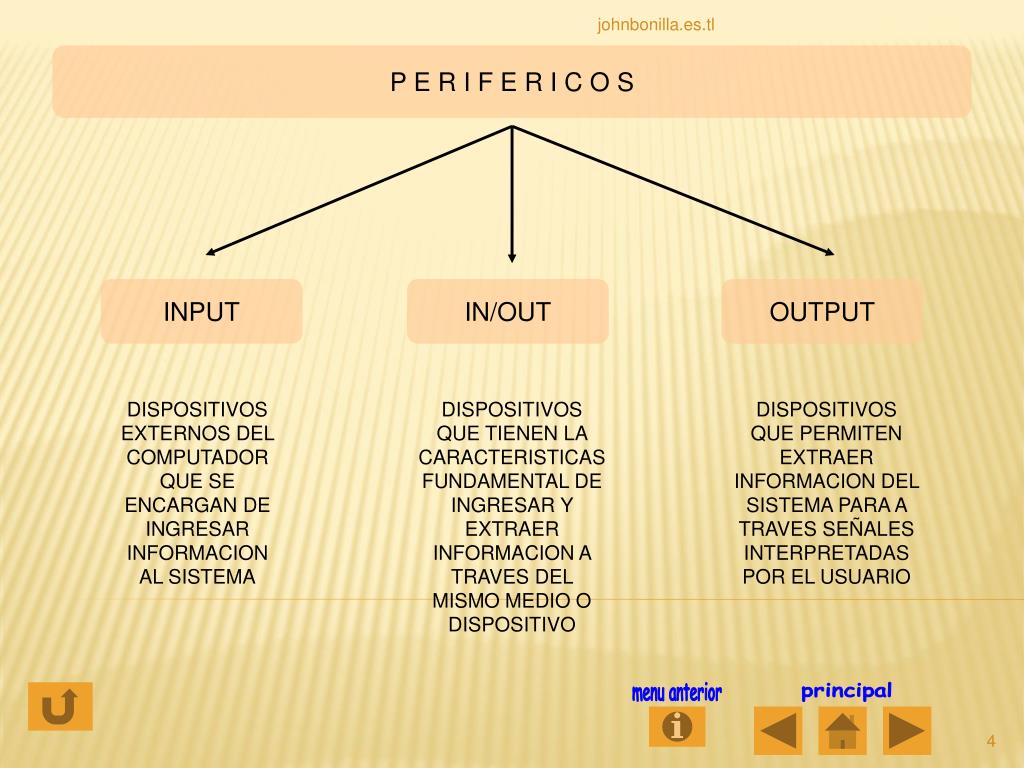 johnbonilla.es.tl

P E R I F E R I C O S

INPUT

IN/OUT

OUTPUT

DISPOSITIVOS EXTERNOS DEL COMPUTADOR QUE SE ENCARGAN DE INGRESAR INFORMACION AL SISTEMA

DISPOSITIVOS QUE TIENEN LA CARACTERISTICAS FUNDAMENTAL DE INGRESAR Y EXTRAER INFORMACION A TRAVES DEL MISMO MEDIO O DISPOSITIVO

DISPOSITIVOS QUE PERMITEN EXTRAER INFORMACION DEL SISTEMA PARA A TRAVES SEÑALES INTERPRETADAS POR EL USUARIO

menu anterior

principal

4